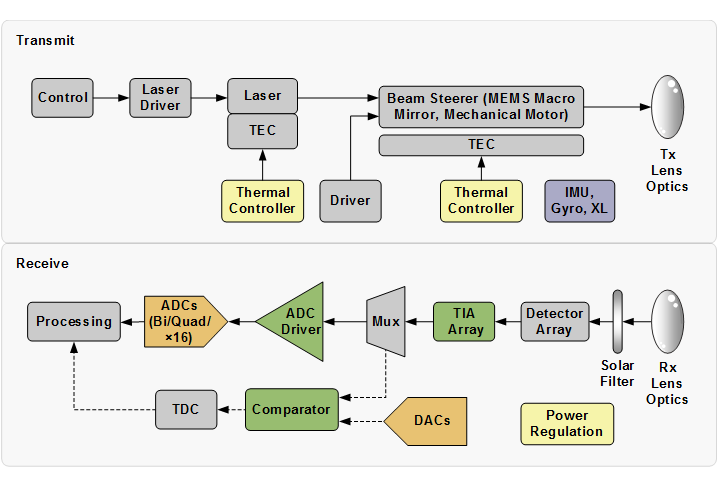 Transmit

Control

Laser Driver

Laser

TEC

Beam Steerer (MEMS Macro Mirror, Mechanical Motor)

TEC

Tx Lens Optics

Thermal Controller

Driver

Thermal Controller

IMU, Gyro, XL

Receive

Processing

ADCs (Bi/Quad/ ×16)

ADC Driver

Mux

TIA Array

Detector Array

Solar Filter

Rx Lens Optics

TDC

Comparator

DACs

Power Regulation